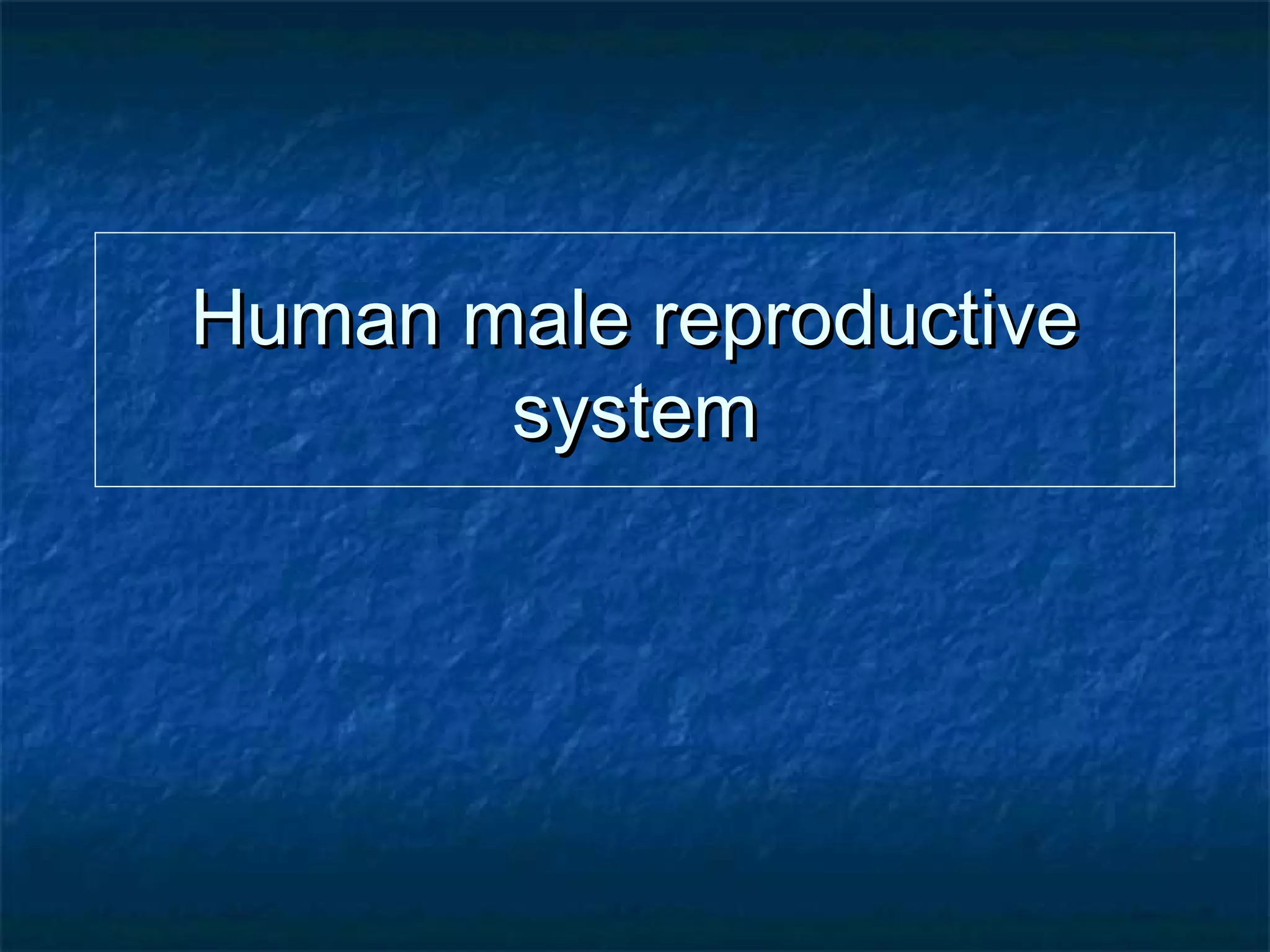 Human male reproductive system